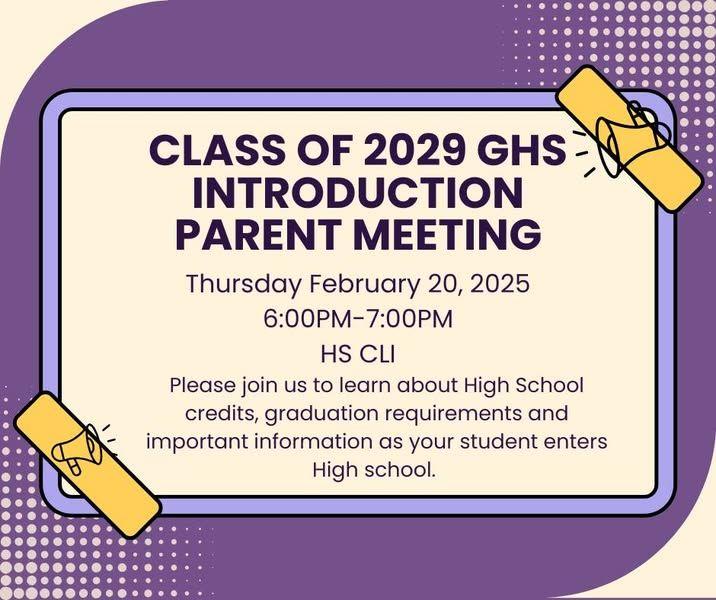 CLASS OF 2029 GHS INTRODUCTION PARENT MEETING

Thursday February 20, 2025
6:00PM-7:00PM
HS CLI

Please join us to learn about High School credits, graduation requirements and important information as your student enters High school.